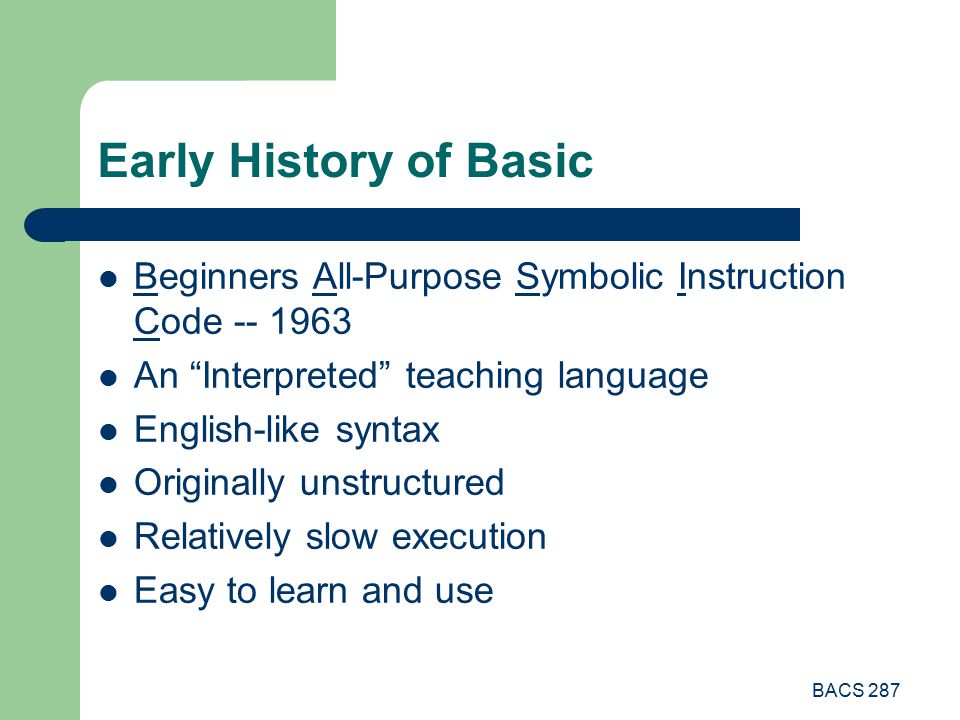 Early History of Basic

- Beginners All-Purpose Symbolic Instruction Code -- 1963
- An “Interpreted” teaching language
- English-like syntax
- Originally unstructured
- Relatively slow execution
- Easy to learn and use

BACS 287